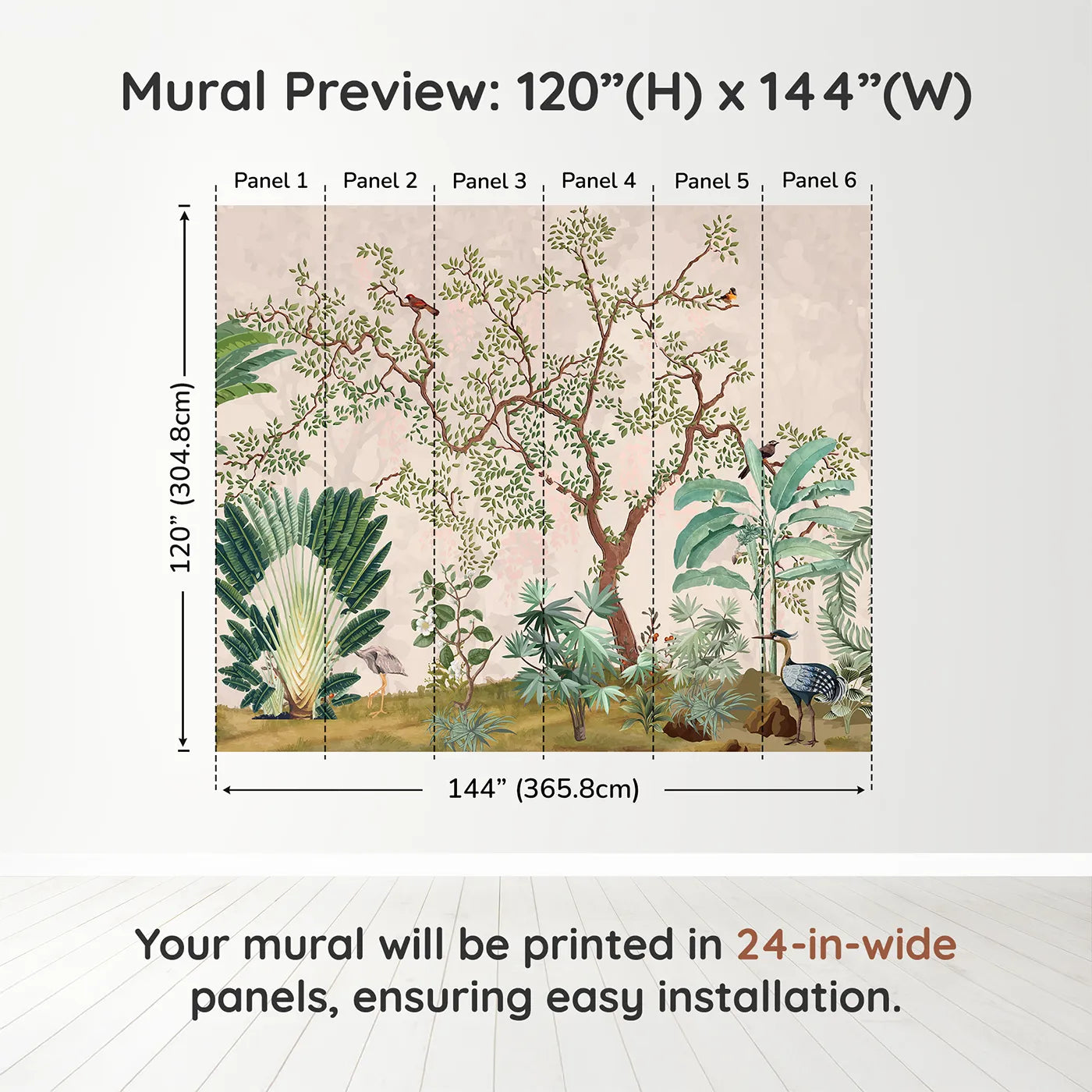 Mural Preview: 120”(H) x 144”(W)

Panel 1 Panel 2 Panel 3 Panel 4 Panel 5 Panel 6

120” (304.8cm)

144” (365.8cm)

Your mural will be printed in 24-in-wide panels, ensuring easy installation.